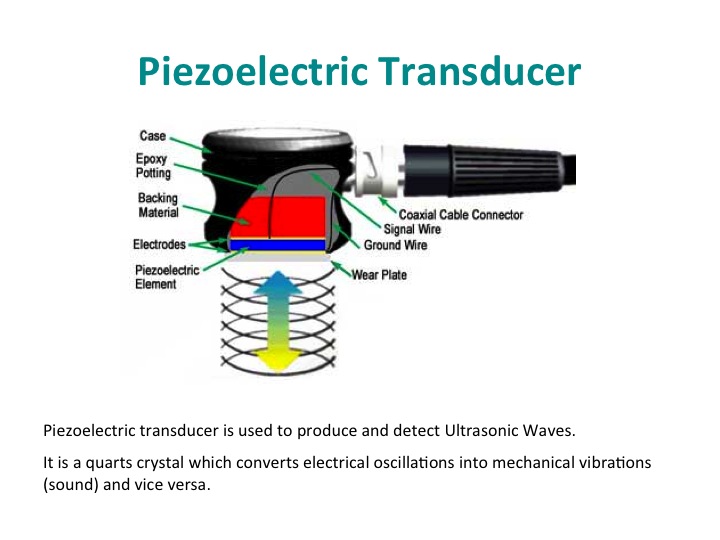 Piezoelectric Transducer

Case
Epoxy Potting
Backing Material
Electrodes
Piezoelectric Element
Coaxial Cable Connector
Signal Wire
Ground Wire
Wear Plate

Piezoelectric transducer is used to produce and detect Ultrasonic Waves.

It is a quarts crystal which converts electrical oscillations into mechanical vibrations (sound) and vice versa.